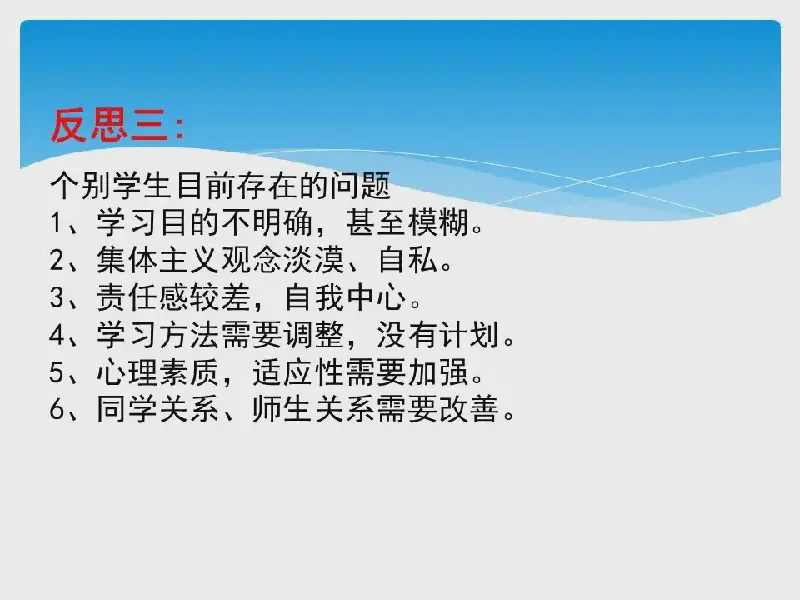 反思三:

个别学生目前存在的问题
1、学习目的不明确，甚至模糊。
2、集体主义观念淡漠、自私。
3、责任感较差，自我中心。
4、学习方法需要调整，没有计划。
5、心理素质，适应性需要加强。
6、同学关系、师生关系需要改善。